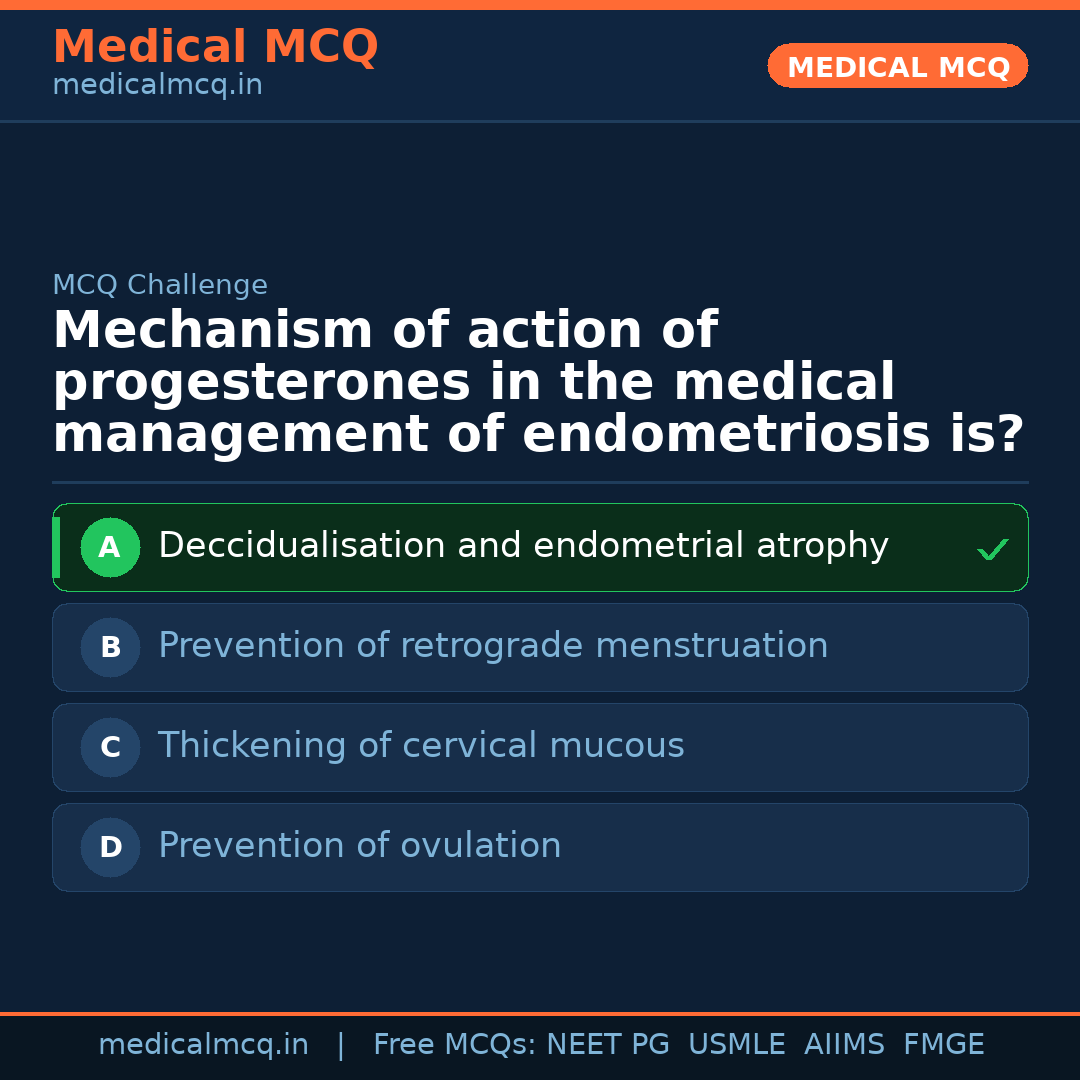 Medical MCQ
medicalmcq.in

MEDICAL MCQ

MCQ Challenge

Mechanism of action of progesterones in the medical management of endometriosis is?

A Deccidualisation and endometrial atrophy ✓

B Prevention of retrograde menstruation

C Thickening of cervical mucous

D Prevention of ovulation

medicalmcq.in | Free MCQs: NEET PG USMLE AIIMS FMGE